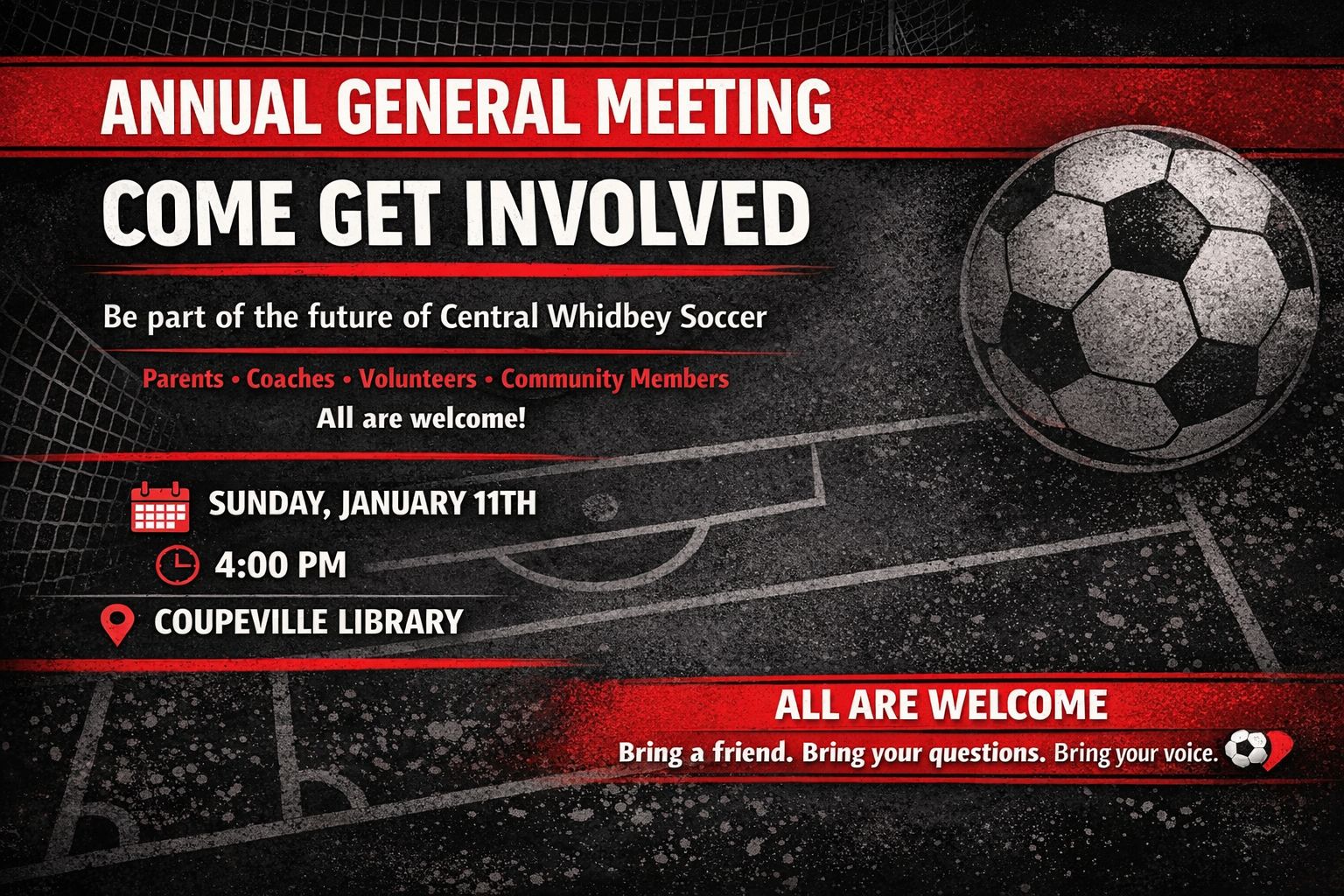 ANNUAL GENERAL MEETING

COME GET INVOLVED

Be part of the future of Central Whidbey Soccer

Parents • Coaches • Volunteers • Community Members
All are welcome!

SUNDAY, JANUARY 11TH

4:00 PM

COUPEVILLE LIBRARY

ALL ARE WELCOME

Bring a friend. Bring your questions. Bring your voice.